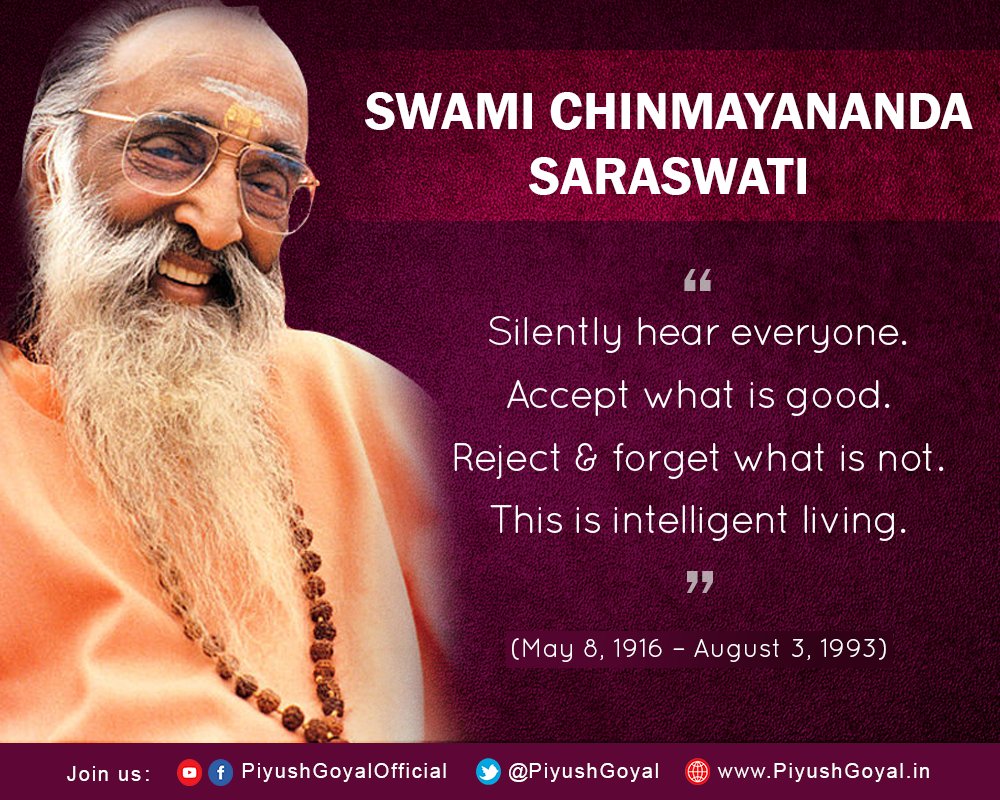 SWAMI CHINMAYANANDA SARASWATI

“
Silently hear everyone.
Accept what is good.
Reject & forget what is not.
This is intelligent living.
”

(May 8, 1916 – August 3, 1993)

Join us: PiyushGoyalOfficial @PiyushGoyal www.PiyushGoyal.in